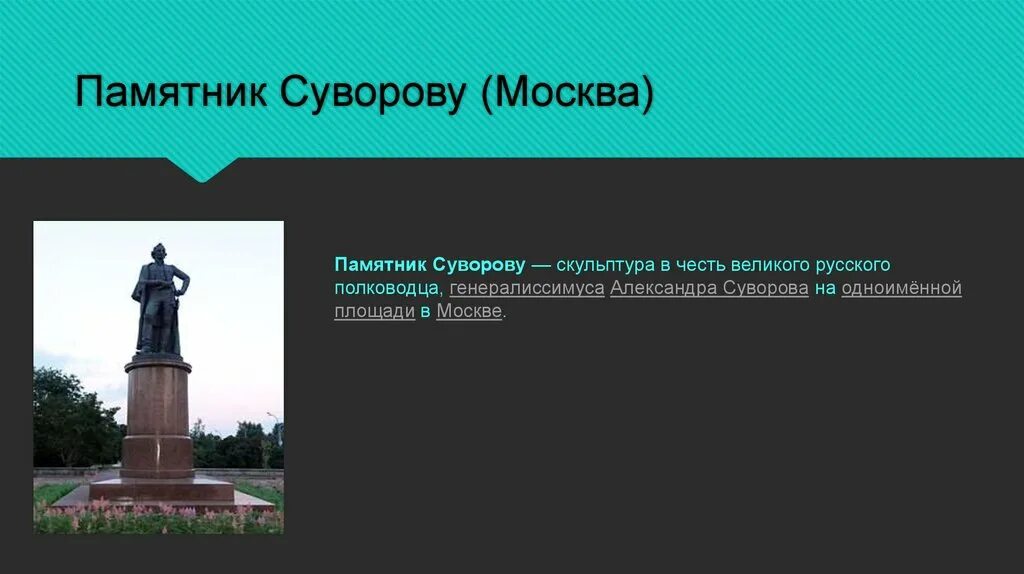 Памятник Суворову (Москва)

Памятник Суворову — скульптура в честь великого русского полководца, генералиссимуса Александра Суворова на одноимённой площади в Москве.